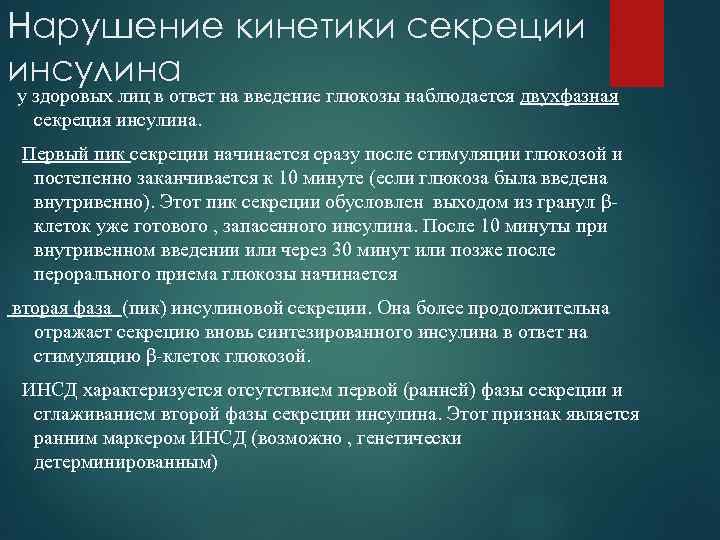 Нарушение кинетики секреции инсулина

у здоровых лиц в ответ на введение глюкозы наблюдается двухфазная секреция инсулина.

Первый пик секреции начинается сразу после стимуляции глюкозой и постепенно заканчивается к 10 минуте (если глюкоза была введена внутривенно). Этот пик секреции обусловлен выходом из гранул β-клеток уже готового , запасенного инсулина. После 10 минуты при внутривенном введении или через 30 минут или позже после перорального приема глюкозы начинается

вторая фаза (пик) инсулиновой секреции. Она более продолжительна отражает секрецию вновь синтезированного инсулина в ответ на стимуляцию β-клеток глюкозой.

ИНСД характеризуется отсутствием первой (ранней) фазы секреции и сглаживанием второй фазы секреции инсулина. Этот признак является ранним маркером ИНСД (возможно , генетически детерминированным)